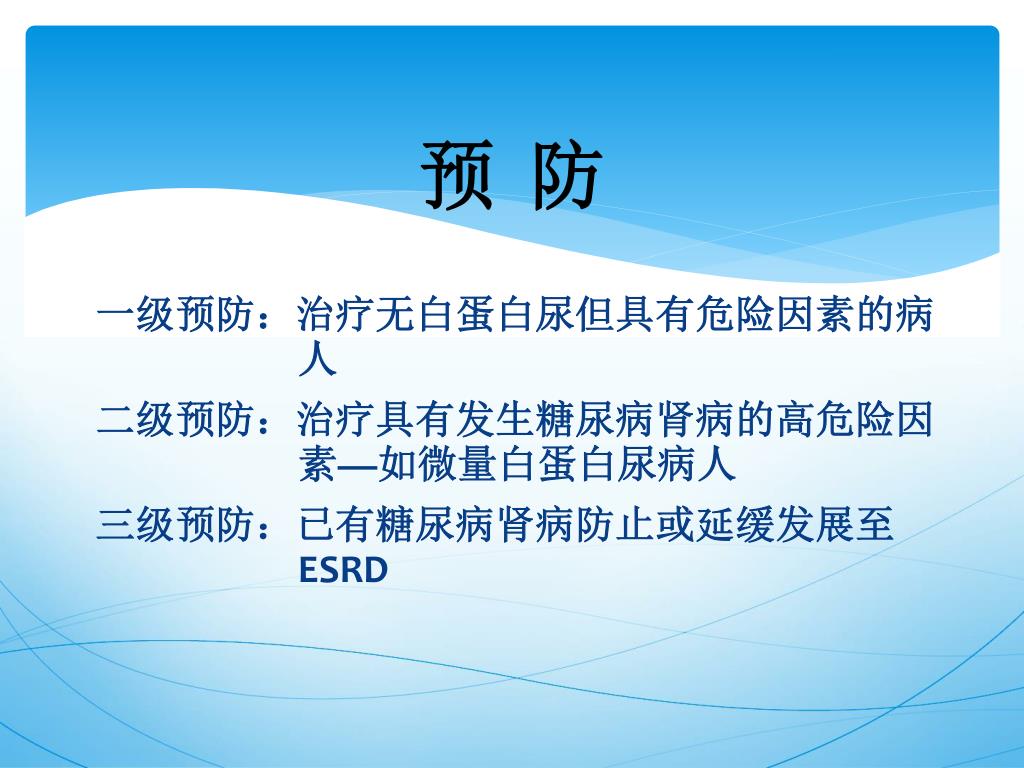 预 防

一级预防：治疗无白蛋白尿但具有危险因素的病人

二级预防：治疗具有发生糖尿病肾病的高危险因素—如微量白蛋白尿病人

三级预防：已有糖尿病肾病防止或延缓发展至ESRD